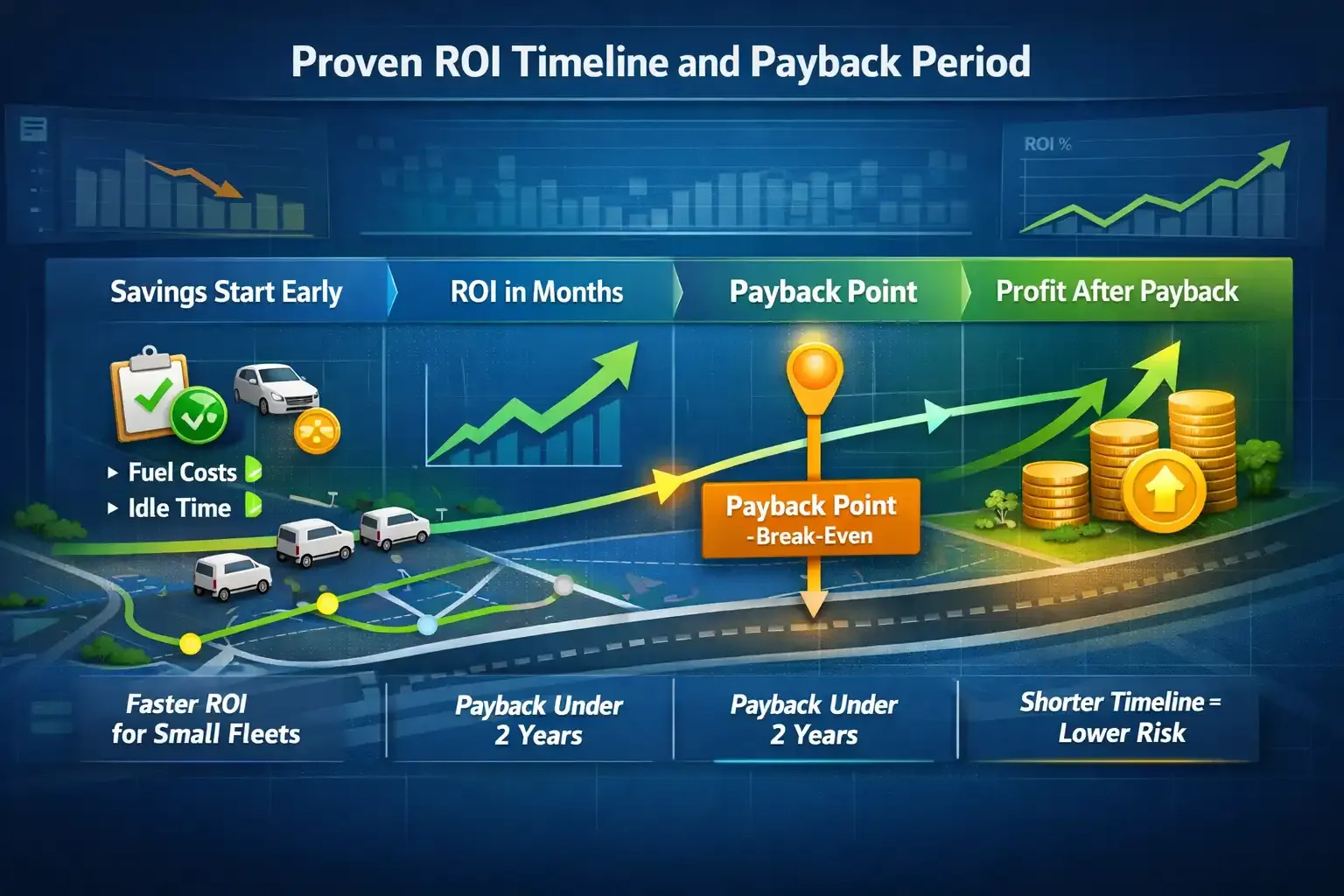 Proven ROI Timeline and Payback Period

ROI %

Savings Start Early

ROI in Months

Payback Point

Profit After Payback

▸ Fuel Costs

▸ Idle Time

Payback Point -Break-Even

Faster ROI for Small Fleets

Payback Under 2 Years

Payback Under 2 Years

Shorter Timeline = Lower Risk